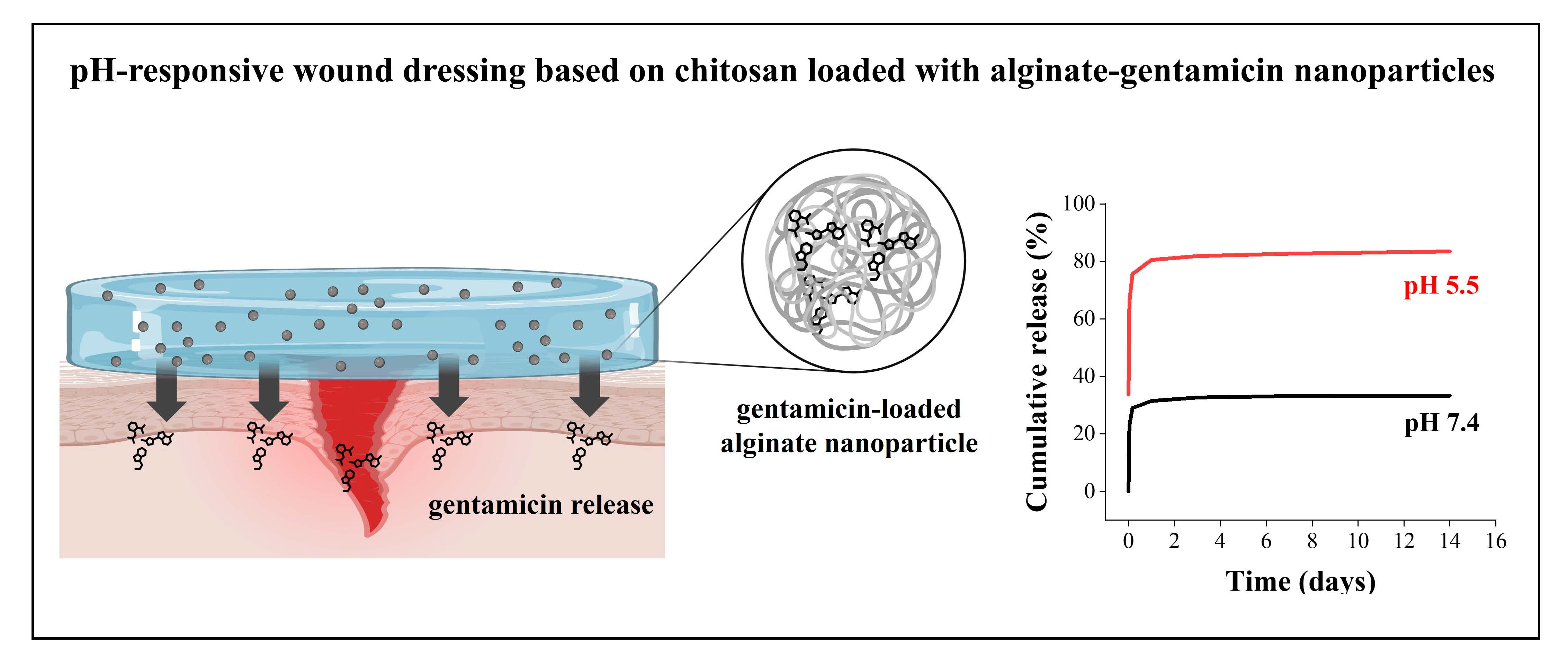 pH-responsive wound dressing based on chitosan loaded with alginate-gentamicin nanoparticles

gentamicin release

gentamicin-loaded alginate nanoparticle

Cumulative release (%)

100
80
60
40
20
0

pH 5.5

pH 7.4

0 2 4 6 8 10 12 14 16

Time (days)